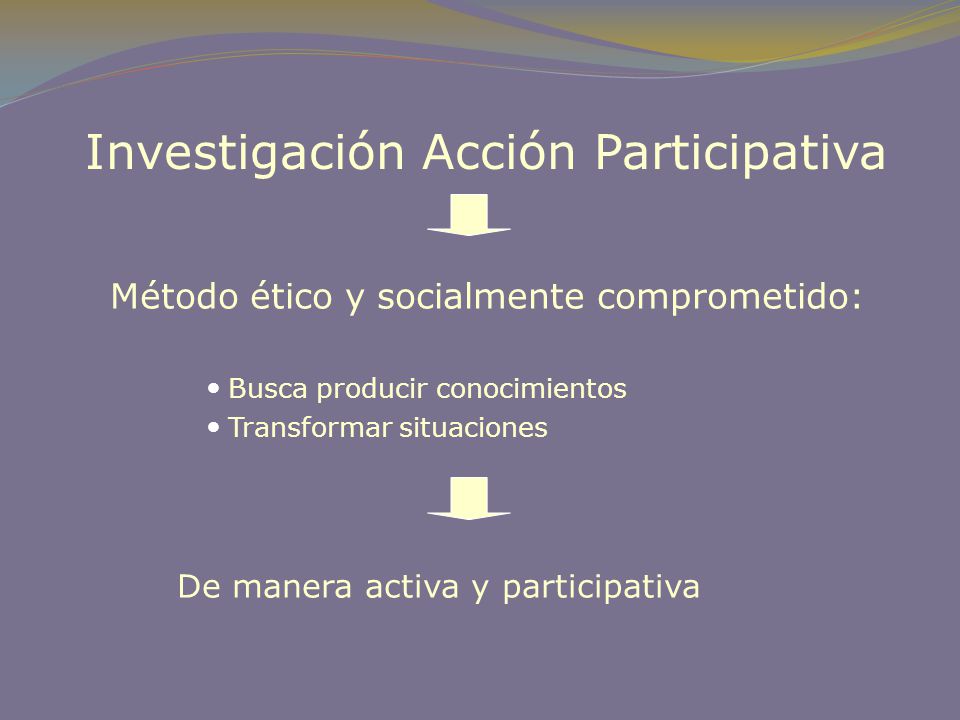 Investigación Acción Participativa

Método ético y socialmente comprometido:

• Busca producir conocimientos
• Transformar situaciones

De manera activa y participativa